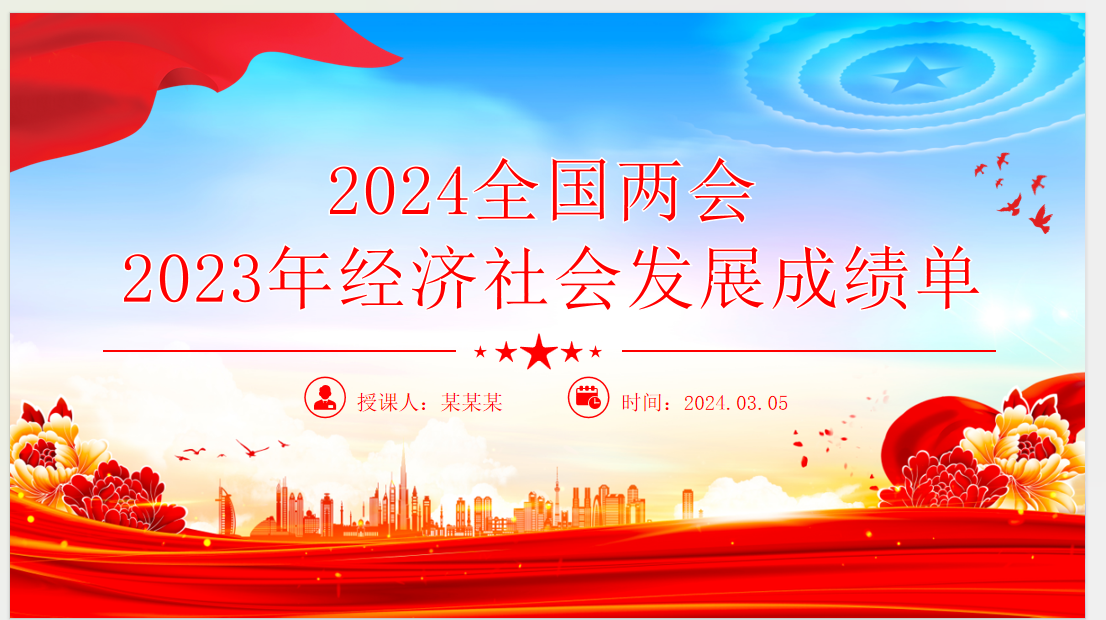 2024全国两会
2023年经济社会发展成绩单

授课人：某某某

时间：2024.03.05